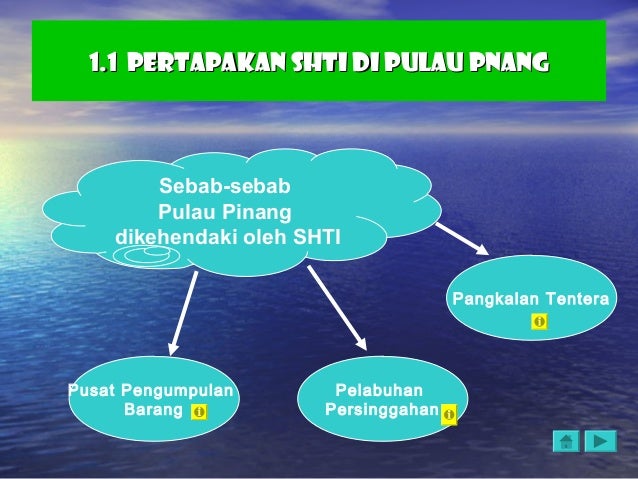 1.1 PERTAPAKAN SHTI DI PULAU PNANG

Sebab-sebab Pulau Pinang dikehendaki oleh SHTI

Pangkalan Tentera

Pusat Pengumpulan Barang

Pelabuhan Persinggahan